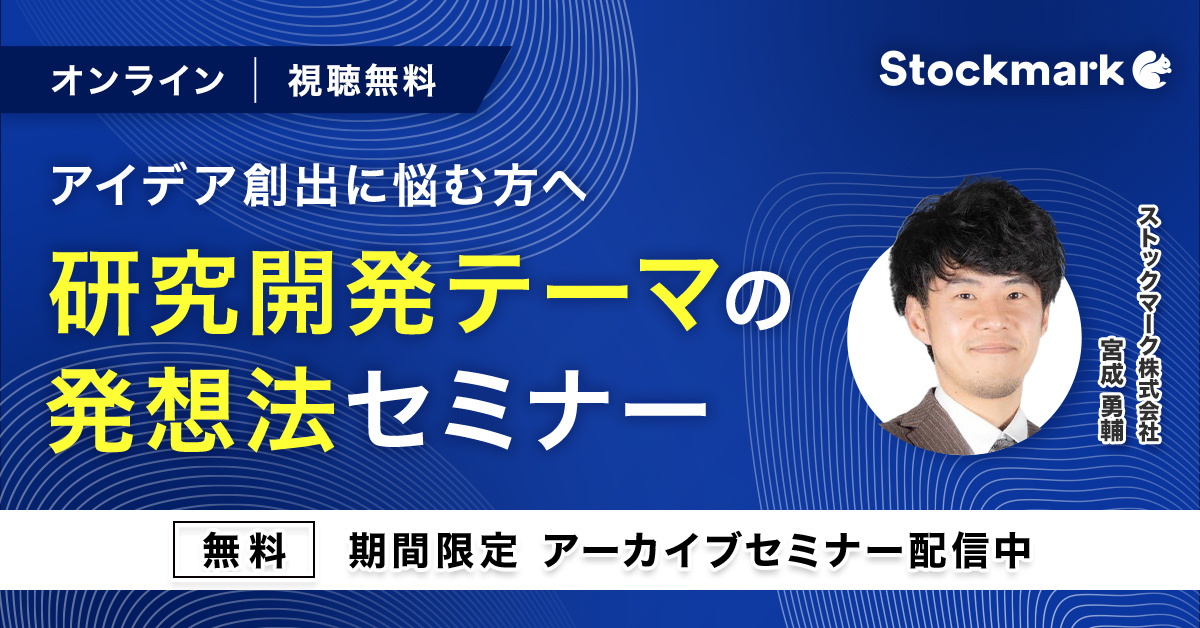 オンライン ｜ 視聴無料

Stockmark

アイデア創出に悩む方へ

研究開発テーマの発想法セミナー

ストックマーク株式会社
宮成 勇輔

無料 期間限定 アーカイブセミナー配信中